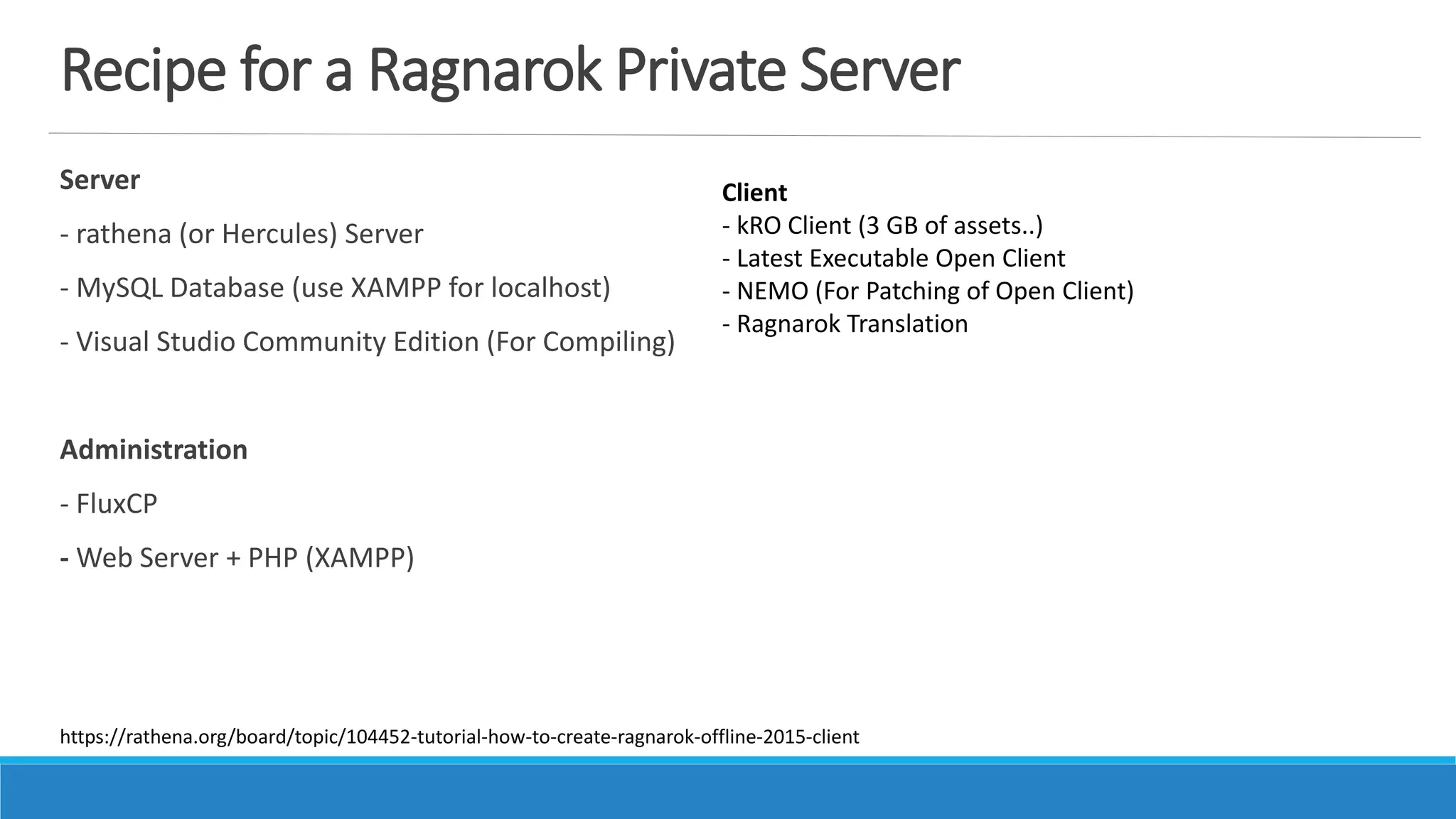 Recipe for a Ragnarok Private Server

Server

- rathena (or Hercules) Server

- MySQL Database (use XAMPP for localhost)

- Visual Studio Community Edition (For Compiling)

Administration

- FluxCP

- Web Server + PHP (XAMPP)

Client
- kRO Client (3 GB of assets..)
- Latest Executable Open Client
- NEMO (For Patching of Open Client)
- Ragnarok Translation

https://rathena.org/board/topic/104452-tutorial-how-to-create-ragnarok-offline-2015-client